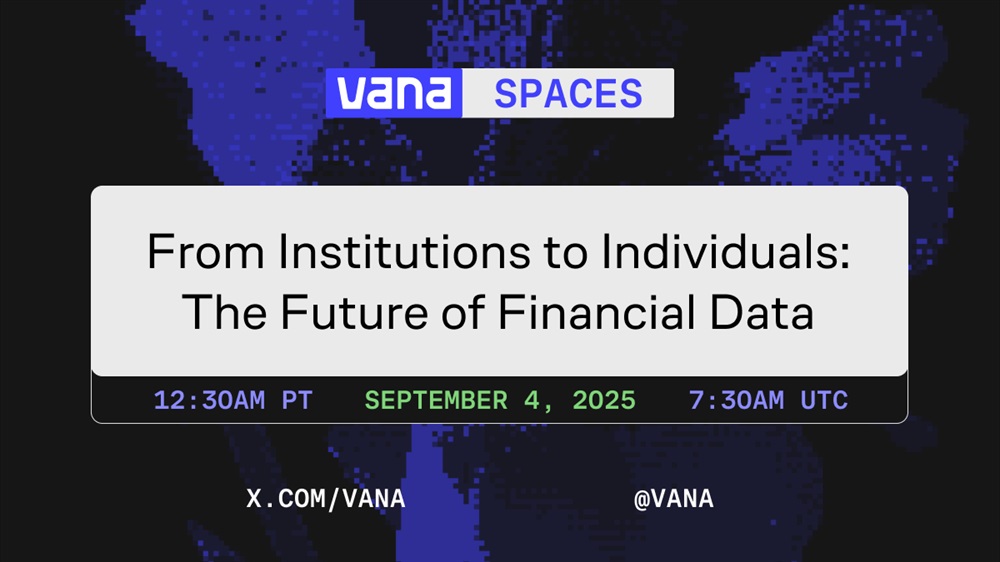 vana SPACES

From Institutions to Individuals: The Future of Financial Data

12:30AM PT SEPTEMBER 4, 2025 7:30AM UTC

X.COM/VANA @VANA